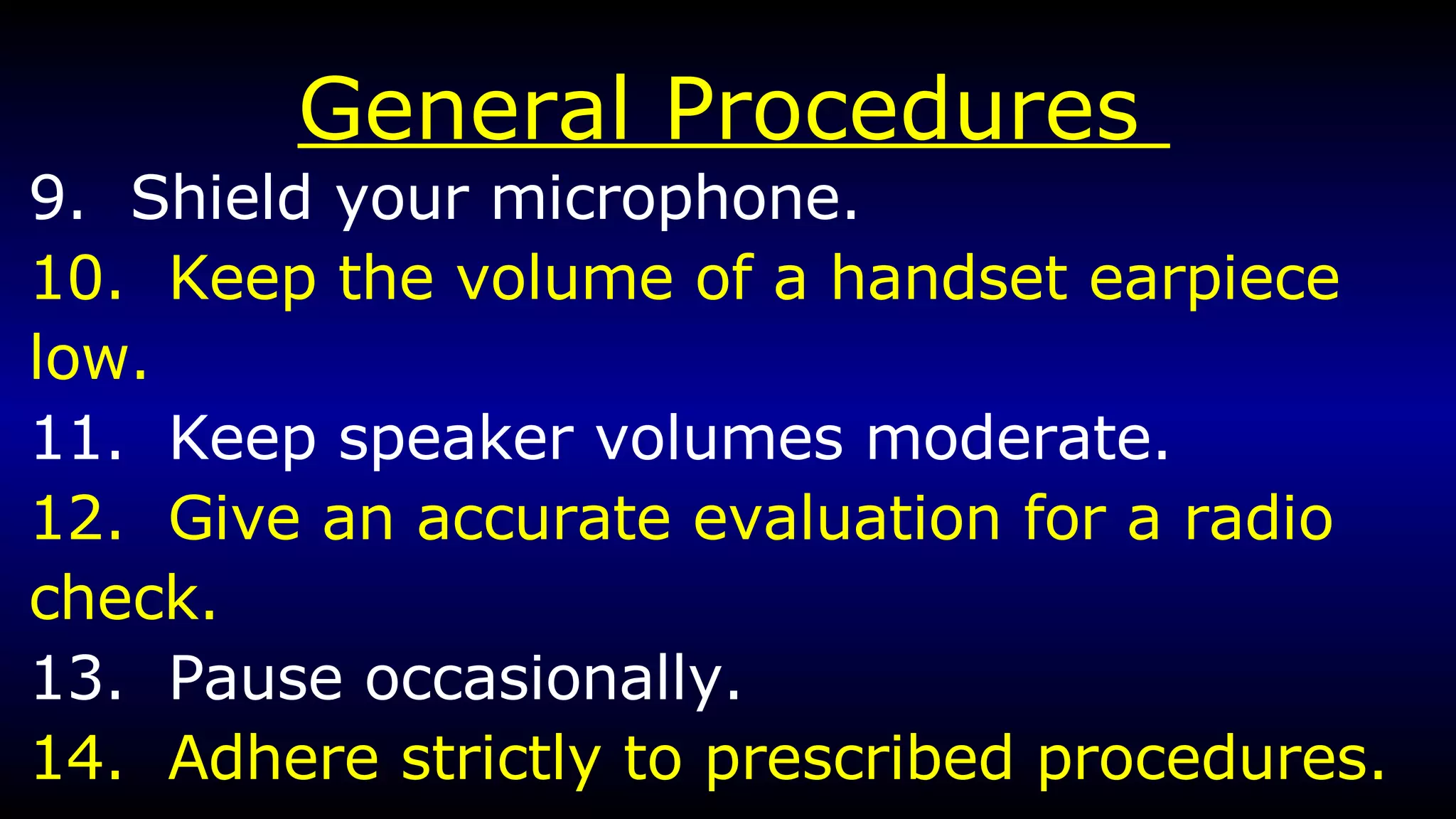 General Procedures

9. Shield your microphone.

10. Keep the volume of a handset earpiece low.

11. Keep speaker volumes moderate.

12. Give an accurate evaluation for a radio check.

13. Pause occasionally.

14. Adhere strictly to prescribed procedures.